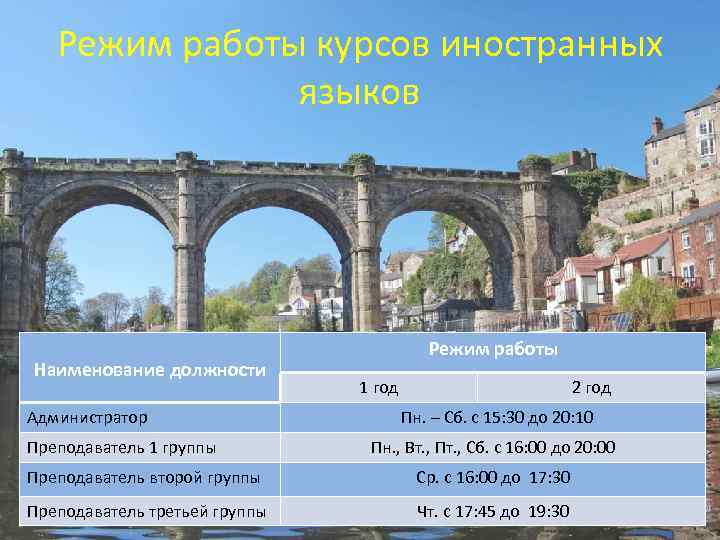 Режим работы курсов иностранных языков

| Наименование должности | Режим работы | |
|---|---|---|
| | 1 год | 2 год |
| Администратор | Пн. – Сб. с 15:30 до 20:10 | |
| Преподаватель 1 группы | Пн., Вт., Пт., Сб. с 16:00 до 20:00 | |
| Преподаватель второй группы | Ср. с 16:00 до 17:30 | |
| Преподаватель третьей группы | Чт. с 17:45 до 19:30 | |